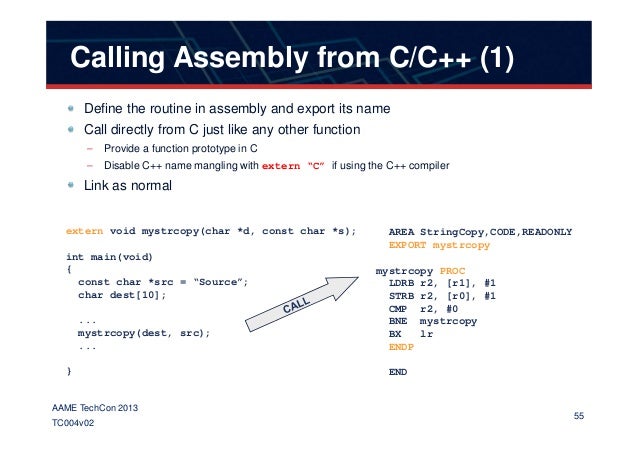 Calling Assembly from C/C++ (1)

Define the routine in assembly and export its name

Call directly from C just like any other function

– Provide a function prototype in C

– Disable C++ name mangling with extern "C" if using the C++ compiler

Link as normal

extern void mystrcopy(char *d, const char *s);

int main(void)
{
  const char *src = "Source";
  char dest[10];

  ...
  mystrcopy(dest, src);
  ...

}

CALL

AREA StringCopy,CODE,READONLY
EXPORT mystrcopy

mystrcopy PROC
  LDRB r2, [r1], #1
  STRB r2, [r0], #1
  CMP r2, #0
  BNE mystrcopy
  BX lr
  ENDP

  END

AAME TechCon 2013
TC004v02

55